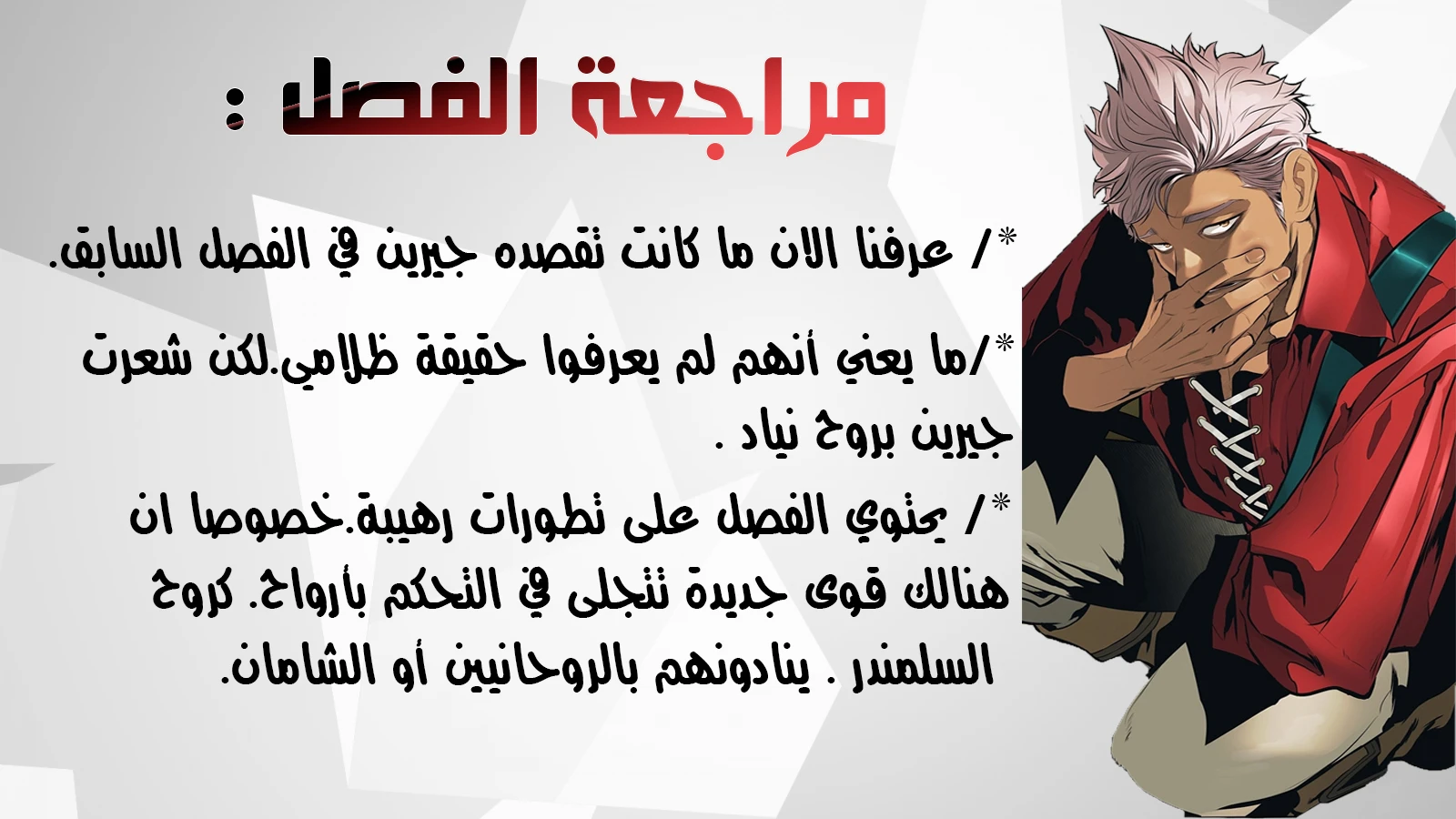 مراجعة الفصل :

*/ عرفنا الان ما كانت تقصده جيرين في الفصل السابق.

*/ما يعني أنهم لم يعرفوا حقيقة ظلامي.لكن شعرت جيرين بروح نياد .

*/ يحتوي الفصل على تطورات رهيبة.خصوصا ان هنالك قوى جديدة تتجلى في التحكم بأرواح. كروح السلمندر . ينادونهم بالروحانيين أو الشامان.